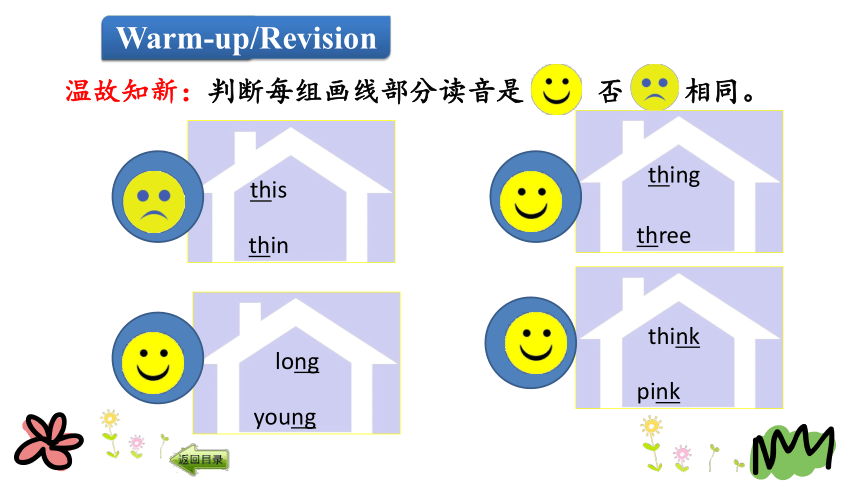 Warm-up/Revision

温故知新：判断每组画线部分读音是 否 相同。

this

thin

thing

three

long

young

think

pink

返回目录